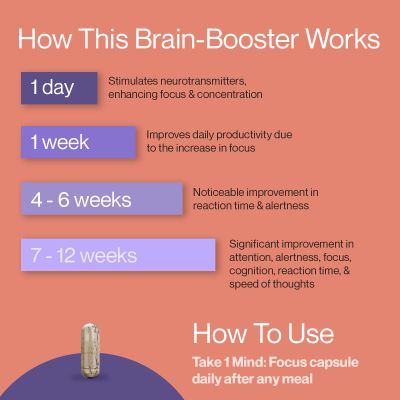 How This Brain-Booster Works

1 day

Stimulates neurotransmitters, enhancing focus & concentration

1 week

Improves daily productivity due to the increase in focus

4 - 6 weeks

Noticeable improvement in reaction time & alertness

7 - 12 weeks

Significant improvement in attention, alertness, focus, cognition, reaction time, & speed of thoughts

How To Use

Take 1 Mind: Focus capsule daily after any meal